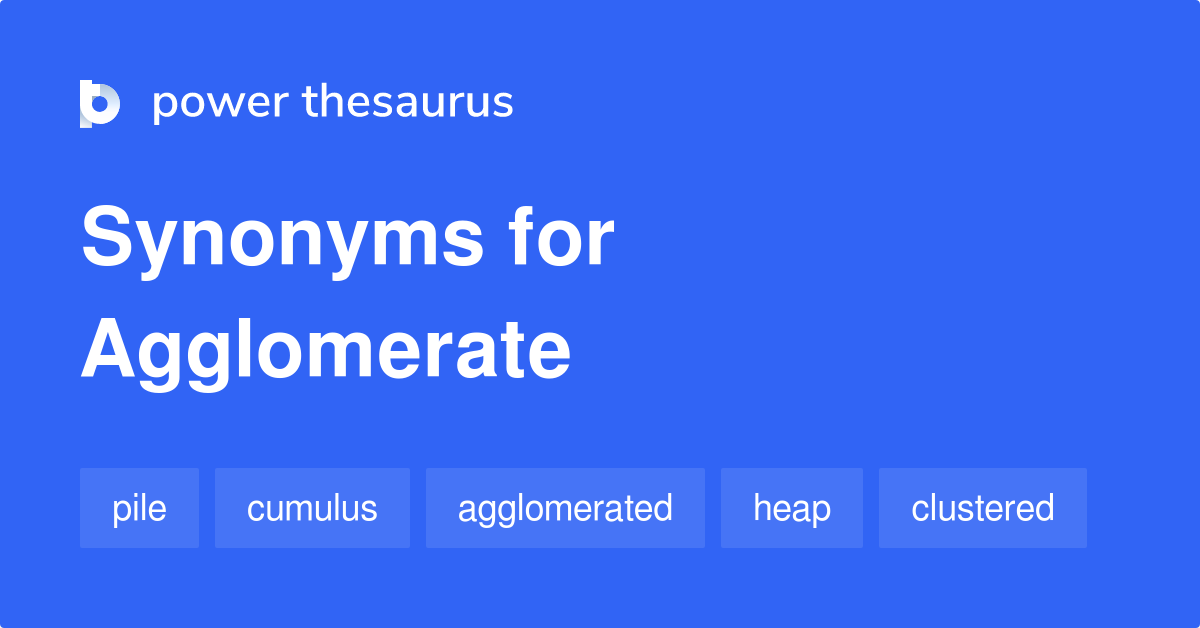 power thesaurus

Synonyms for Agglomerate

pile

cumulus

agglomerated

heap

clustered